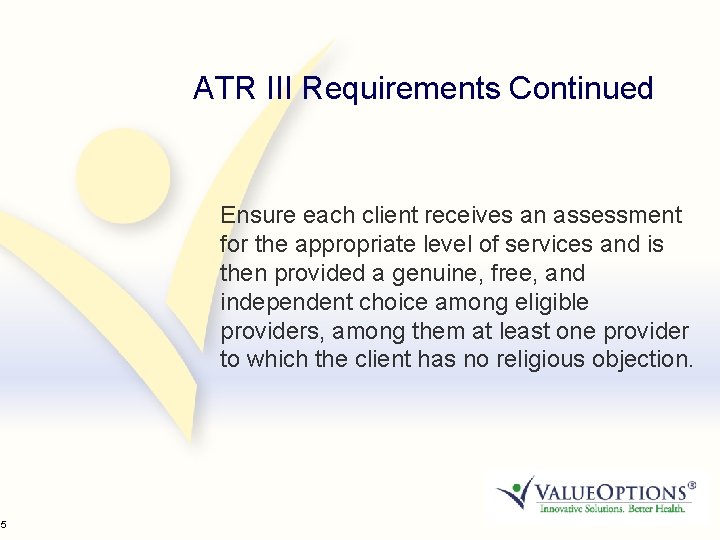 ATR III Requirements Continued

Ensure each client receives an assessment for the appropriate level of services and is then provided a genuine, free, and independent choice among eligible providers, among them at least one provider to which the client has no religious objection.

VALUEOPTIONS®
Innovative Solutions. Better Health.

5